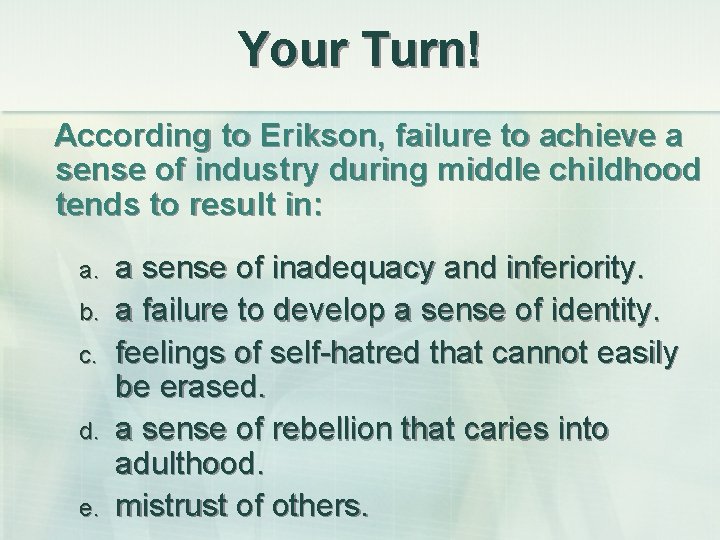 Your Turn!

According to Erikson, failure to achieve a sense of industry during middle childhood tends to result in:

a. a sense of inadequacy and inferiority.
b. a failure to develop a sense of identity.
c. feelings of self-hatred that cannot easily be erased.
d. a sense of rebellion that caries into adulthood.
e. mistrust of others.